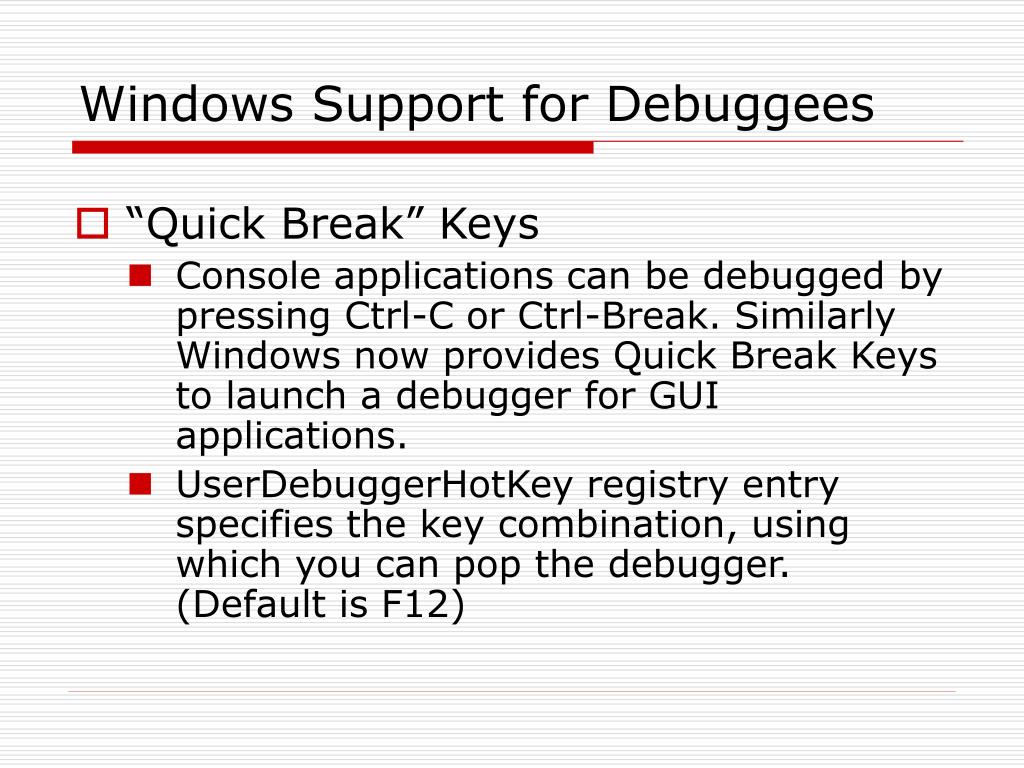 Windows Support for Debuggees

“Quick Break” Keys

Console applications can be debugged by pressing Ctrl-C or Ctrl-Break. Similarly Windows now provides Quick Break Keys to launch a debugger for GUI applications.

UserDebuggerHotKey registry entry specifies the key combination, using which you can pop the debugger. (Default is F12)